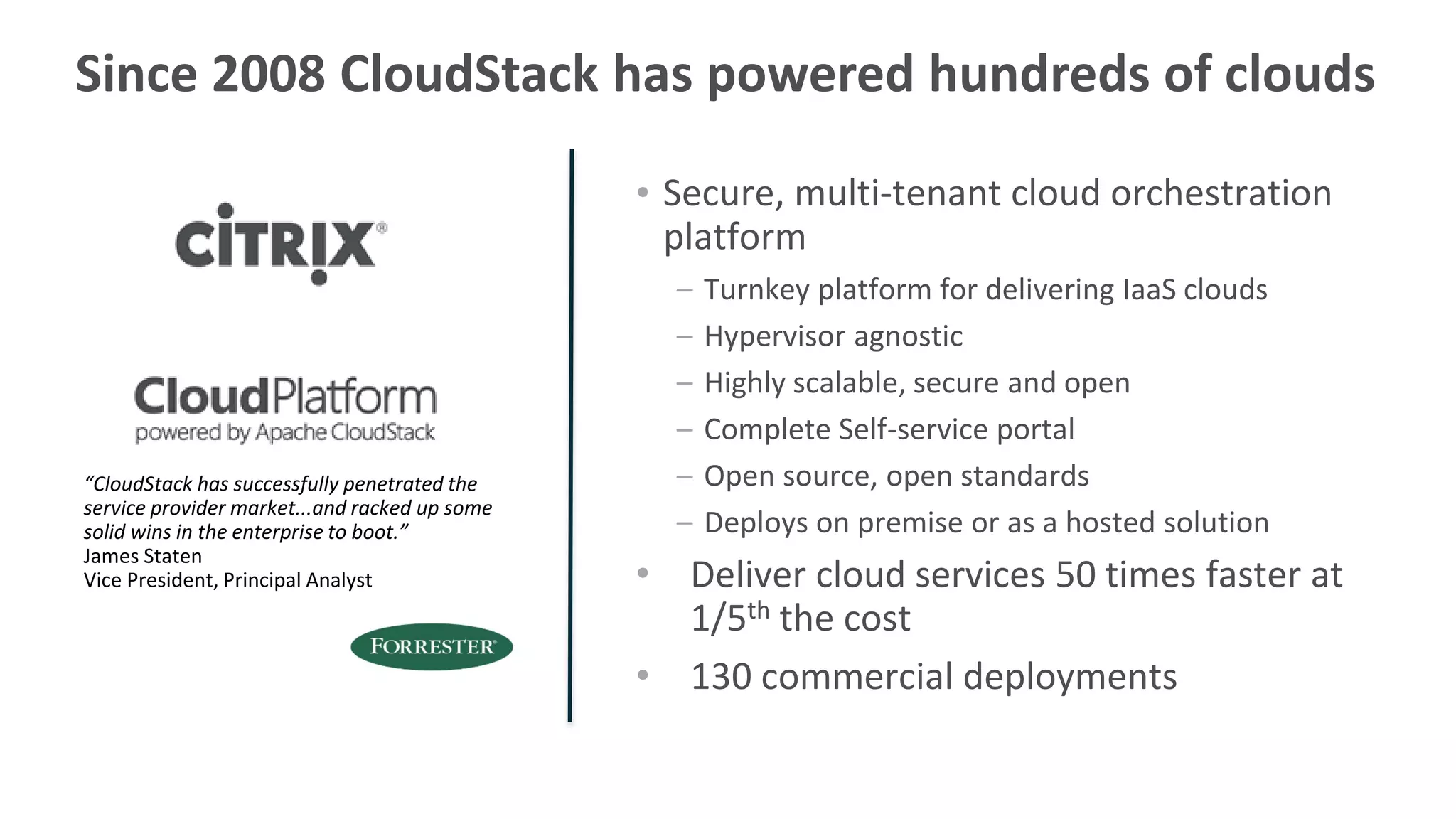 Since 2008 CloudStack has powered hundreds of clouds

CiTRIX®

CloudPlatform
powered by Apache CloudStack

"CloudStack has successfully penetrated the service provider market...and racked up some solid wins in the enterprise to boot."
James Staten
Vice President, Principal Analyst

FORRESTER®

• Secure, multi-tenant cloud orchestration platform
– Turnkey platform for delivering IaaS clouds
– Hypervisor agnostic
– Highly scalable, secure and open
– Complete Self-service portal
– Open source, open standards
– Deploys on premise or as a hosted solution
• Deliver cloud services 50 times faster at 1/5$^{th}$ the cost
• 130 commercial deployments